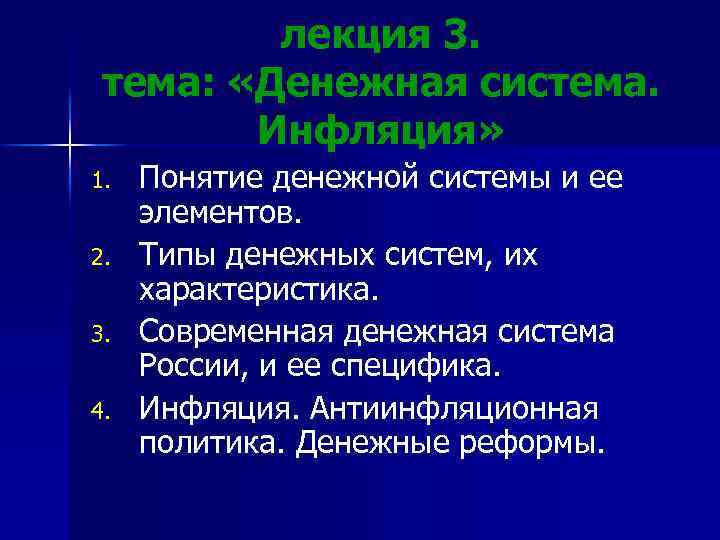 лекция 3.
тема: «Денежная система. Инфляция»

1. Понятие денежной системы и ее элементов.
2. Типы денежных систем, их характеристика.
3. Современная денежная система России, и ее специфика.
4. Инфляция. Антиинфляционная политика. Денежные реформы.